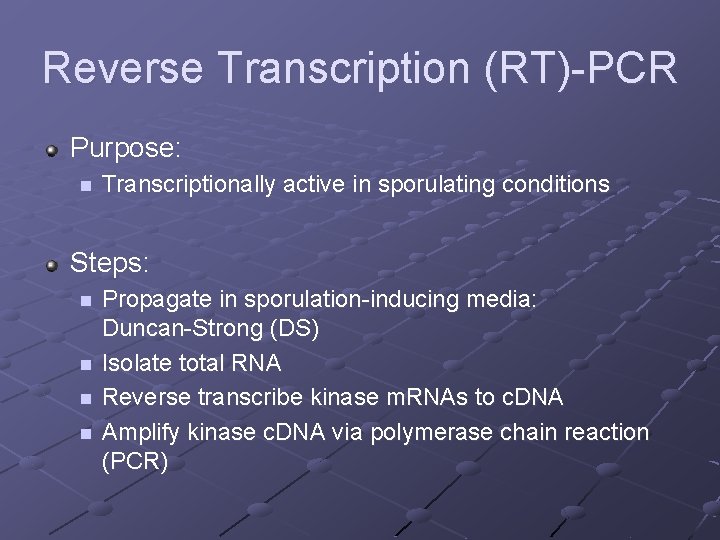 Reverse Transcription (RT)-PCR

Purpose:

Transcriptionally active in sporulating conditions

Steps:

Propagate in sporulation-inducing media: Duncan-Strong (DS)

Isolate total RNA

Reverse transcribe kinase mRNAs to cDNA

Amplify kinase cDNA via polymerase chain reaction (PCR)